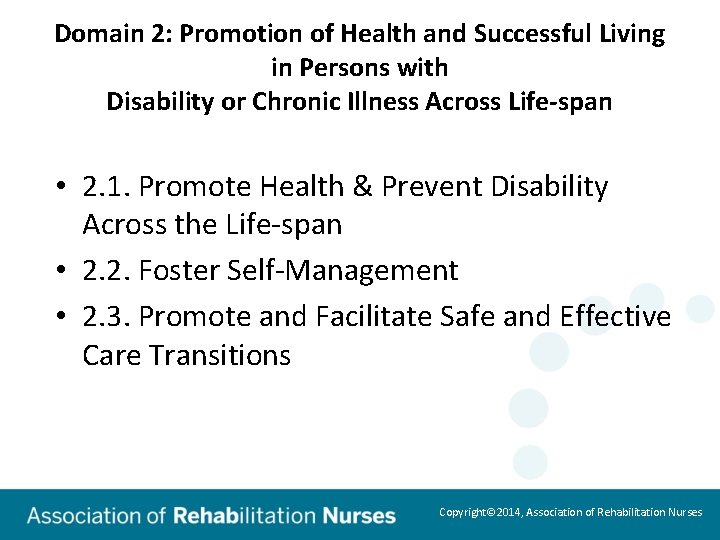 Domain 2: Promotion of Health and Successful Living in Persons with
Disability or Chronic Illness Across Life-span

• 2.1. Promote Health & Prevent Disability Across the Life-span
• 2.2. Foster Self-Management
• 2.3. Promote and Facilitate Safe and Effective Care Transitions

Association of Rehabilitation Nurses

Copyright©2014, Association of Rehabilitation Nurses